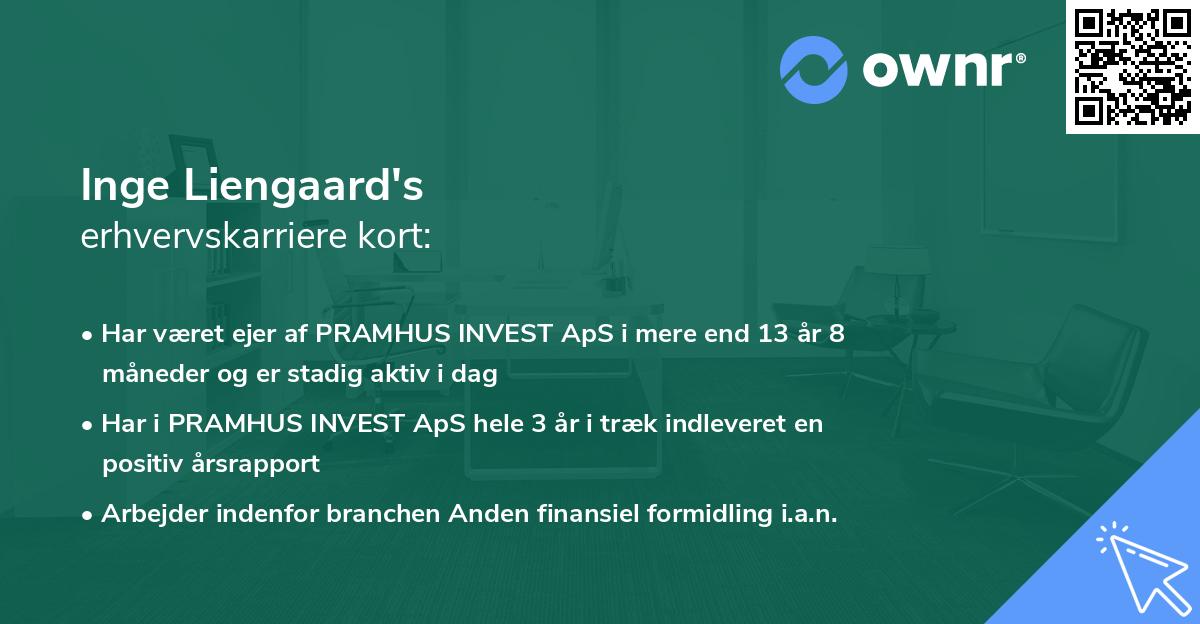 ownr®

Inge Liengaard's
erhvervskarriere kort:

• Har været ejer af PRAMHUS INVEST ApS i mere end 13 år 8 måneder og er stadig aktiv i dag

• Har i PRAMHUS INVEST ApS hele 3 år i træk indleveret en positiv årsrapport

• Arbejder indenfor branchen Anden finansiel formidling i.a.n.